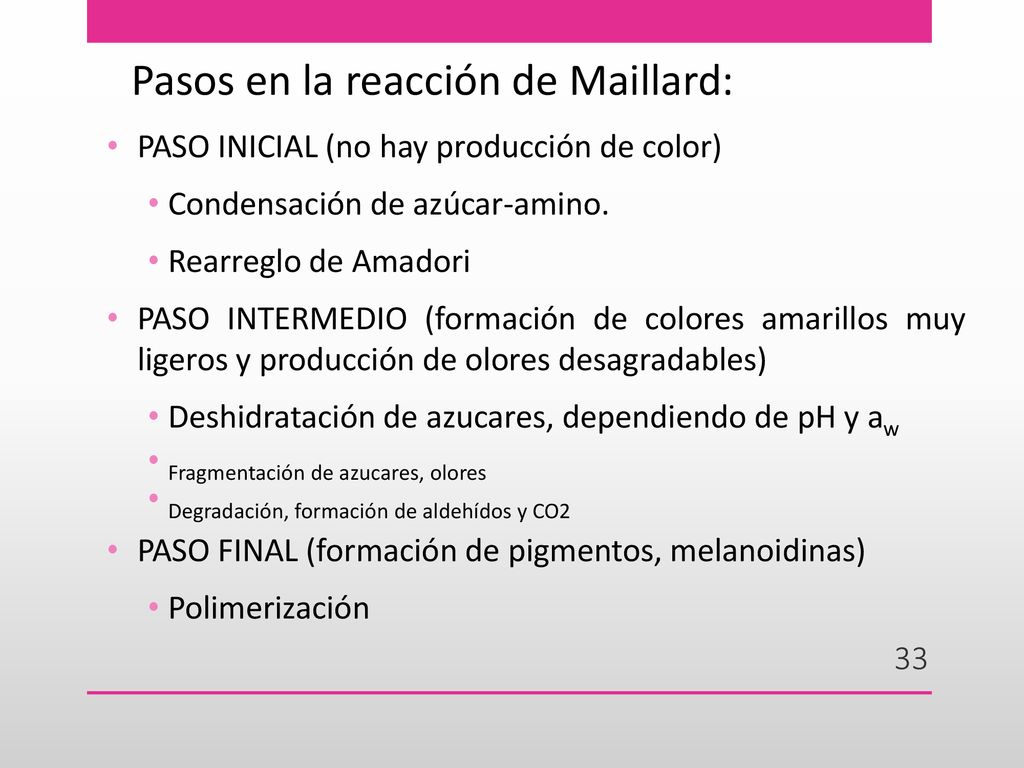 Pasos en la reacción de Maillard:

• PASO INICIAL (no hay producción de color)

• Condensación de azúcar-amino.

• Rearreglo de Amadori

• PASO INTERMEDIO (formación de colores amarillos muy ligeros y producción de olores desagradables)

• Deshidratación de azucares, dependiendo de pH y $a_w$

• Fragmentación de azucares, olores

• Degradación, formación de aldehídos y CO2

• PASO FINAL (formación de pigmentos, melanoidinas)

• Polimerización

33